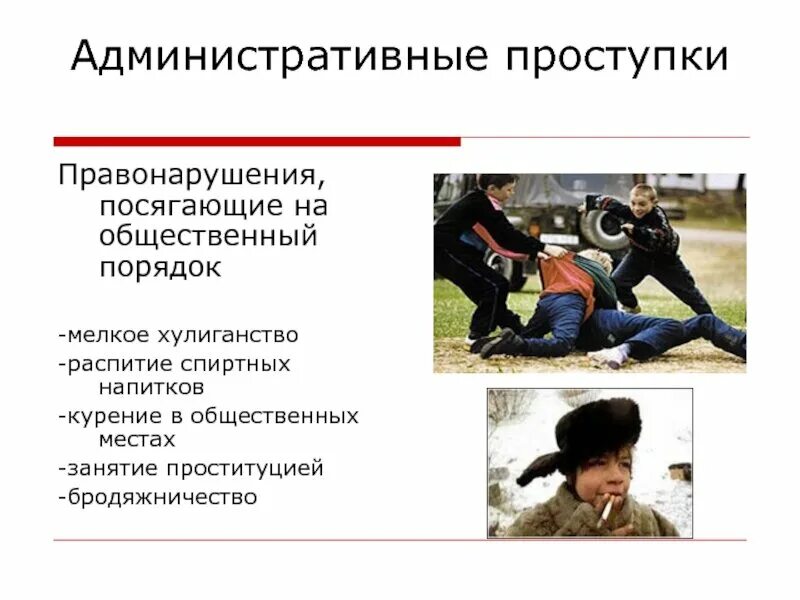 Административные проступки

Правонарушения, посягающие на общественный порядок

-мелкое хулиганство
-распитие спиртных напитков
-курение в общественных местах
-занятие проституцией
-бродяжничество